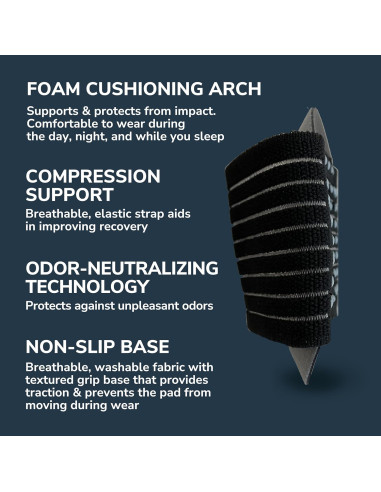 FOAM CUSHIONING ARCH

Supports & protects from impact. Comfortable to wear during the day, night, and while you sleep

COMPRESSION SUPPORT

Breathable, elastic strap aids in improving recovery

ODOR-NEUTRALIZING TECHNOLOGY

Protects against unpleasant odors

NON-SLIP BASE

Breathable, washable fabric with textured grip base that provides traction & prevents the pad from moving during wear